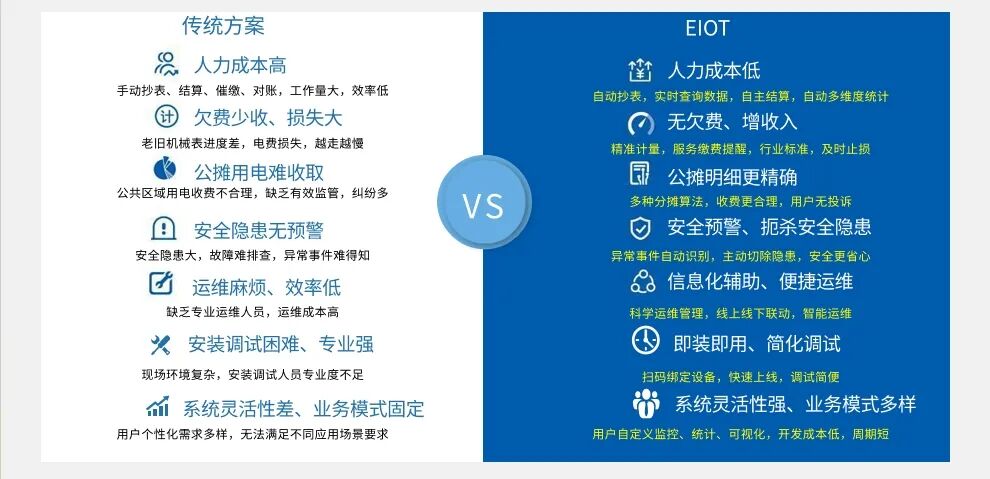 传统方案

人力成本高
手动抄表、结算、催缴、对账，工作量大，效率低

欠费少收、损失大
老旧机械表进度差，电费损失，越走越慢

公摊用电难收取
公共区域用电收费不合理，缺乏有效监管，纠纷多

安全隐患无预警
安全隐患大，故障难排查，异常事件难得知

运维麻烦、效率低
缺乏专业运维人员，运维成本高

安装调试困难、专业强
现场环境复杂，安装调试人员专业度不足

系统灵活性差、业务模式固定
用户个性化需求多样，无法满足不同应用场景要求

VS

EIOT

人力成本低
自动抄表，实时查询数据，自主结算，自动多维度统计

无欠费、增收入
精准计量，服务缴费提醒，行业标准，及时止损

公摊明细更精确
多种分摊算法，收费更合理，用户无投诉

安全预警、扼杀安全隐患
异常事件自动识别，主动切除隐患，安全更省心

信息化辅助、便捷运维
科学运维管理，线上线下联动，智能运维

即装即用、简化调试
扫码绑定设备，快速上线，调试简便

系统灵活性强、业务模式多样
用户自定义监控、统计、可视化，开发成本低，周期短